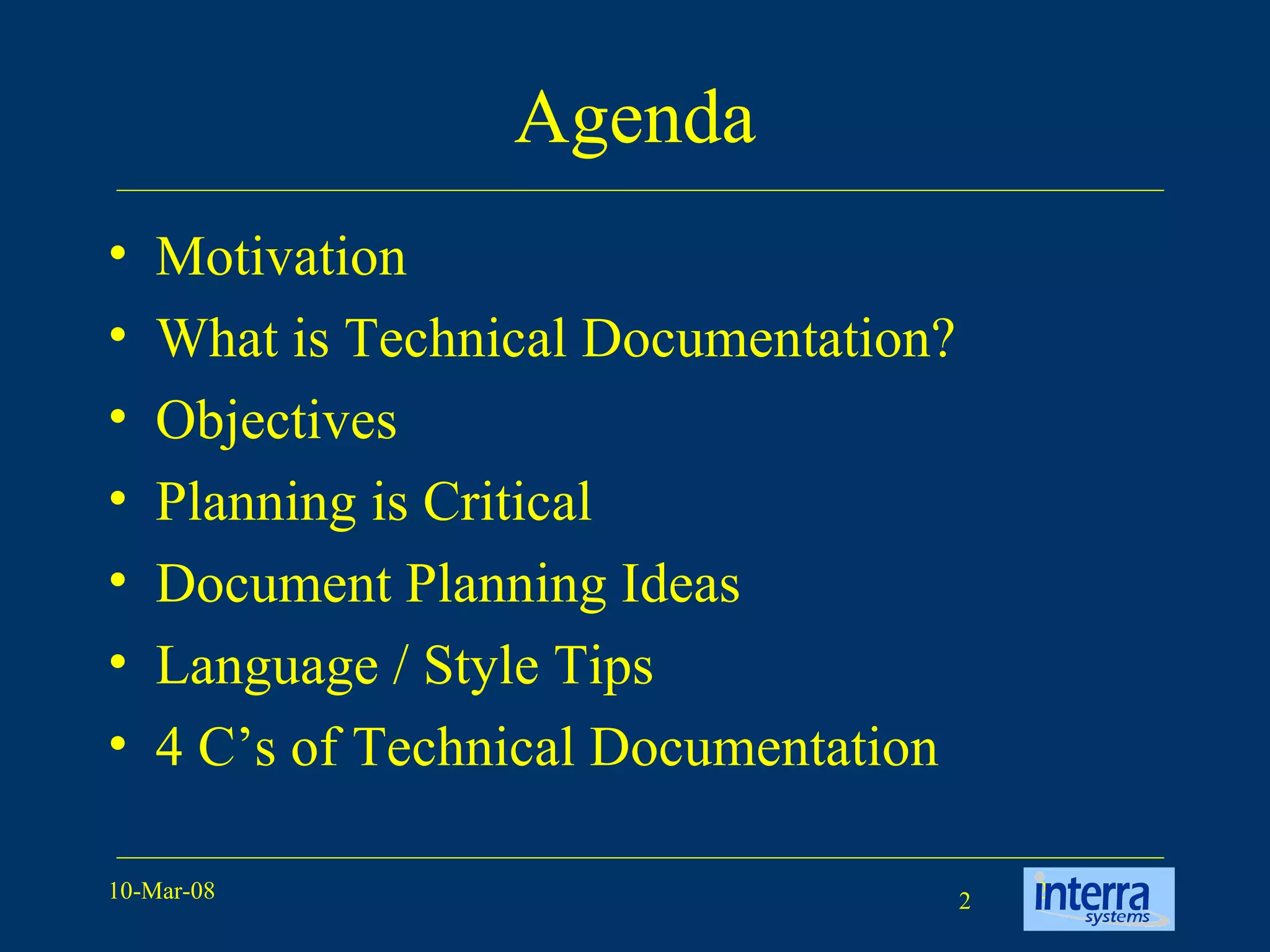 Agenda

• Motivation
• What is Technical Documentation?
• Objectives
• Planning is Critical
• Document Planning Ideas
• Language / Style Tips
• 4 C’s of Technical Documentation

10-Mar-08

2

interra systems